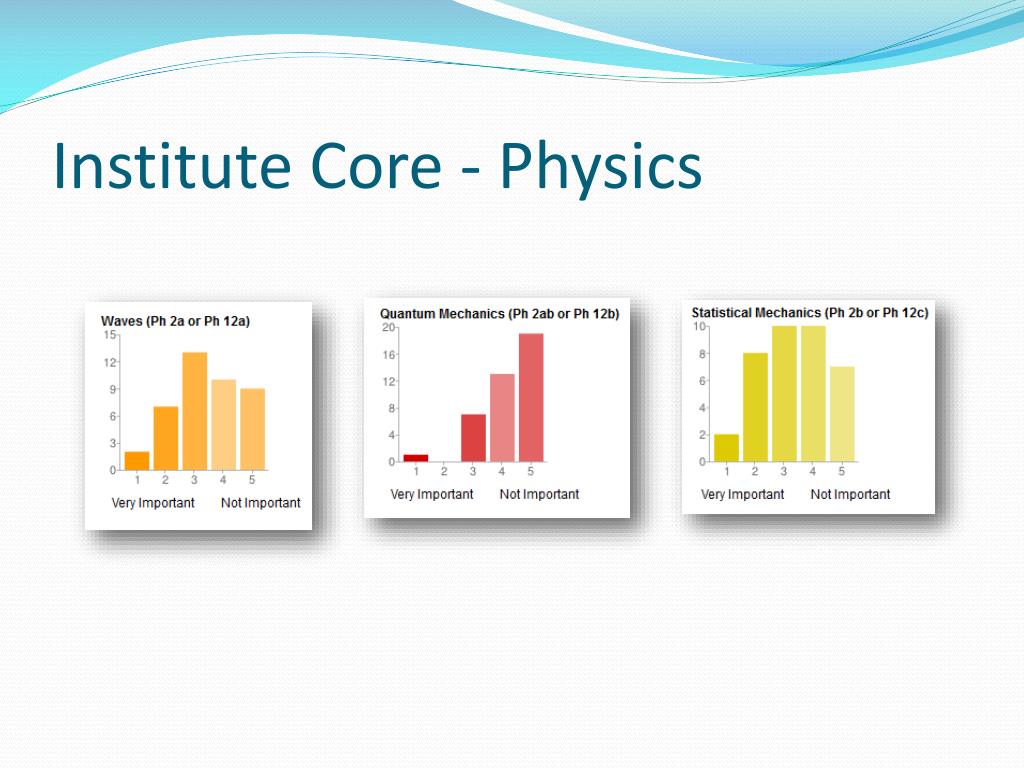 Institute Core - Physics

Waves (Ph 2a or Ph 12a)
15
12
9
6
3
0
1 2 3 4 5
Very Important Not Important

Quantum Mechanics (Ph 2ab or Ph 12b)
20
16
12
8
4
0
1 2 3 4 5
Very Important Not Important

Statistical Mechanics (Ph 2b or Ph 12c)
10
8
6
4
2
0
1 2 3 4 5
Very Important Not Important